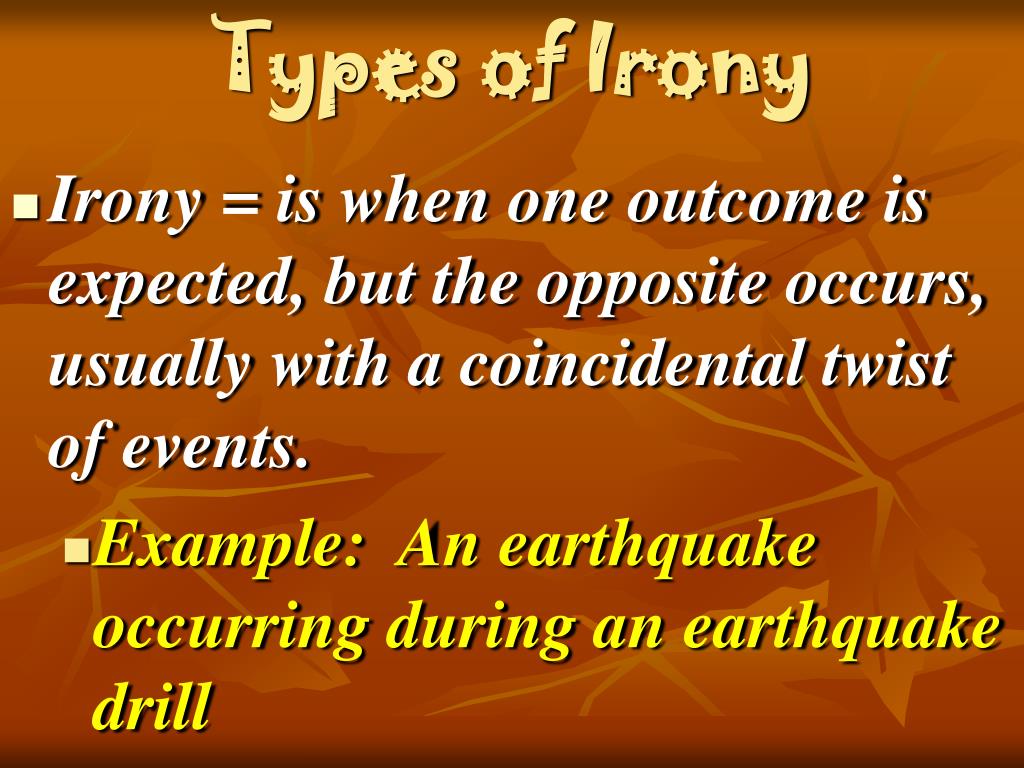 Types of Irony

Irony = is when one outcome is expected, but the opposite occurs, usually with a coincidental twist of events.

Example: An earthquake occurring during an earthquake drill